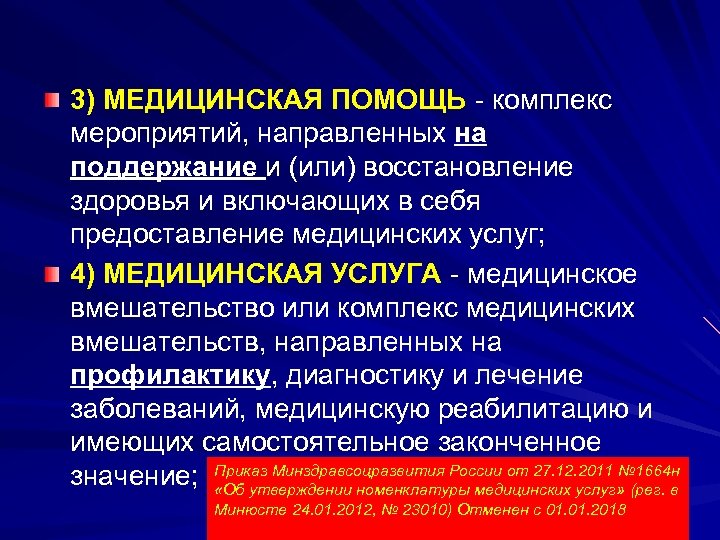 3) МЕДИЦИНСКАЯ ПОМОЩЬ - комплекс мероприятий, направленных на поддержание и (или) восстановление здоровья и включающих в себя предоставление медицинских услуг;

4) МЕДИЦИНСКАЯ УСЛУГА - медицинское вмешательство или комплекс медицинских вмешательств, направленных на профилактику, диагностику и лечение заболеваний, медицинскую реабилитацию и имеющих самостоятельное законченное значение;

Приказ Минздравсоцразвития России от 27.12.2011 №1664н «Об утверждении номенклатуры медицинских услуг» (рег. в Минюсте 24.01.2012, № 23010) Отменен с 01.01.2018